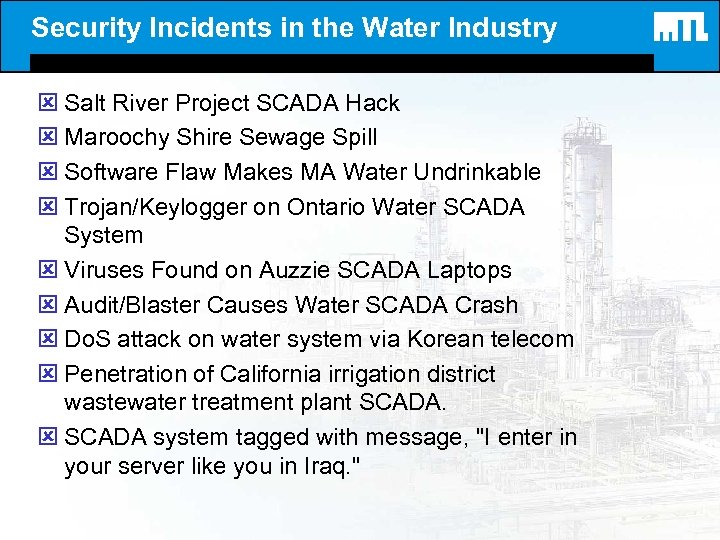 Security Incidents in the Water Industry

MTL

Salt River Project SCADA Hack

Maroochy Shire Sewage Spill

Software Flaw Makes MA Water Undrinkable

Trojan/Keylogger on Ontario Water SCADA System

Viruses Found on Auzzie SCADA Laptops

Audit/Blaster Causes Water SCADA Crash

DoS attack on water system via Korean telecom

Penetration of California irrigation district wastewater treatment plant SCADA.

SCADA system tagged with message, "I enter in your server like you in Iraq."